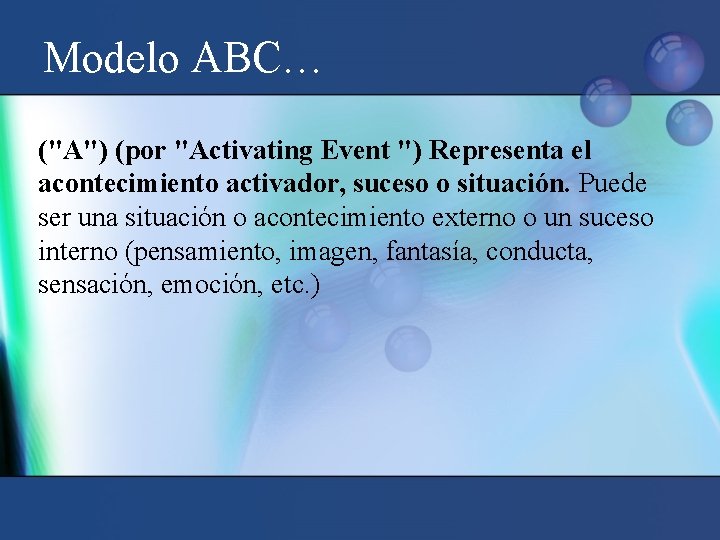 Modelo ABC…

("A") (por "Activating Event ") Representa el acontecimiento activador, suceso o situación. Puede ser una situación o acontecimiento externo o un suceso interno (pensamiento, imagen, fantasía, conducta, sensación, emoción, etc.)